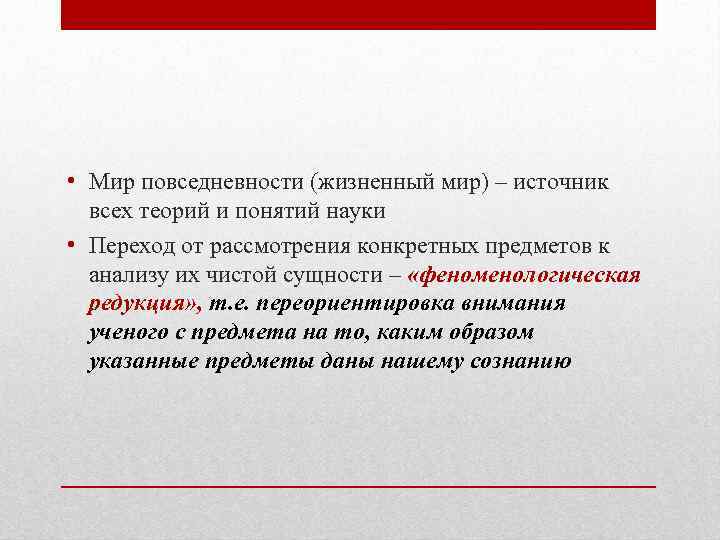 • Мир повседневности (жизненный мир) – источник всех теорий и понятий науки

• Переход от рассмотрения конкретных предметов к анализу их чистой сущности – «феноменологическая редукция», т.е. переориентировка внимания ученого с предмета на то, каким образом указанные предметы даны нашему сознанию